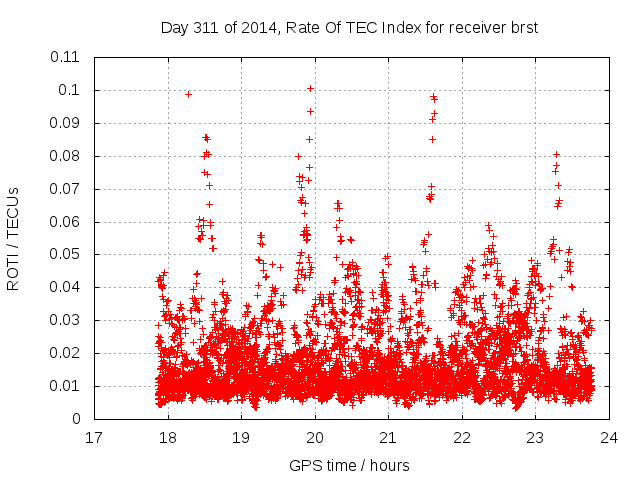 Day 311 of 2014, Rate Of TEC Index for receiver brst

ROTI / TECUs

0.11
0.1
0.09
0.08
0.07
0.06
0.05
0.04
0.03
0.02
0.01
0

17 18 19 20 21 22 23 24

GPS time / hours